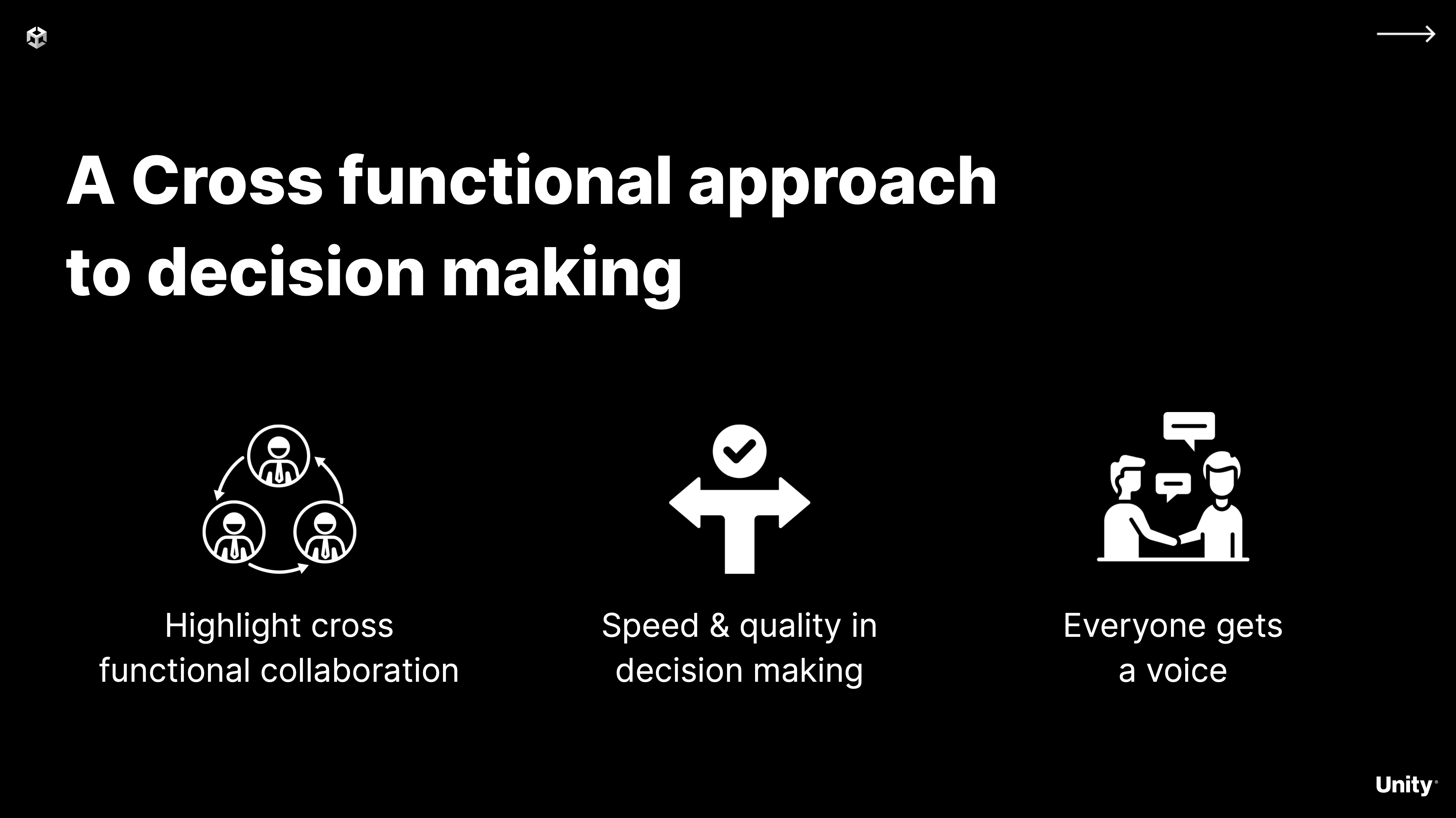 A Cross functional approach to decision making

Highlight cross functional collaboration

Speed & quality in decision making

Everyone gets a voice

Unity